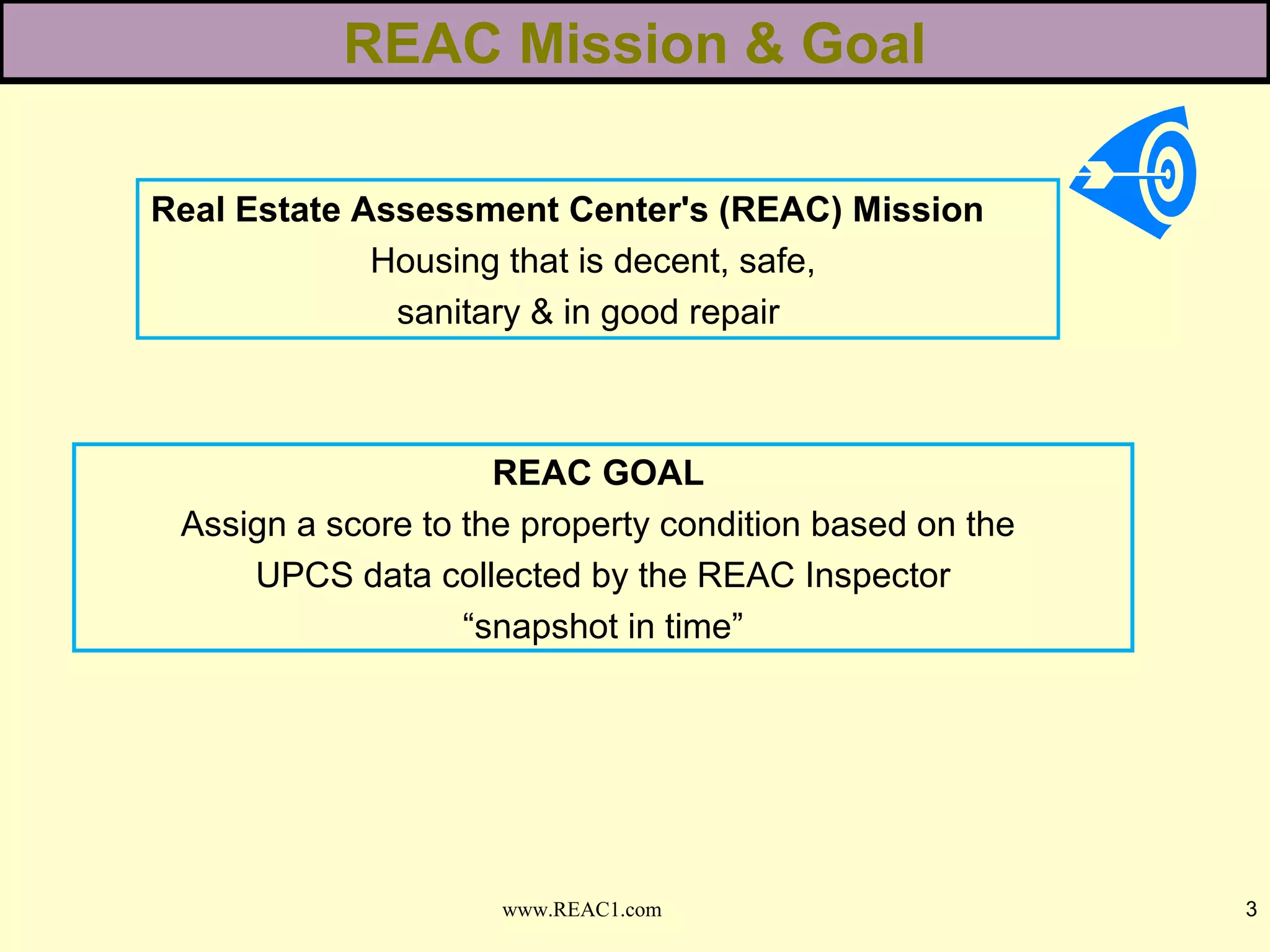 REAC Mission & Goal

Real Estate Assessment Center's (REAC) Mission
Housing that is decent, safe,
sanitary & in good repair

REAC GOAL
Assign a score to the property condition based on the UPCS data collected by the REAC Inspector
“snapshot in time”

www.REAC1.com

3